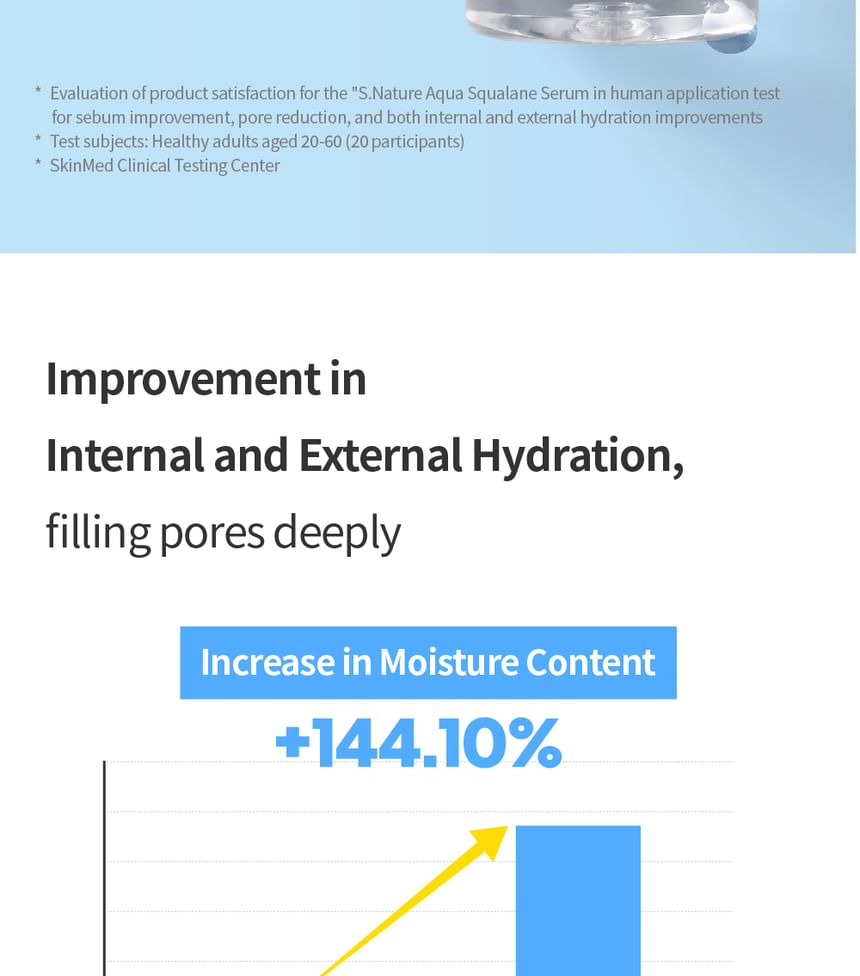 * Evaluation of product satisfaction for the "S.Nature Aqua Squalane Serum in human application test for sebum improvement, pore reduction, and both internal and external hydration improvements
* Test subjects: Healthy adults aged 20-60 (20 participants)
* SkinMed Clinical Testing Center

Improvement in
Internal and External Hydration,
filling pores deeply

Increase in Moisture Content
+144.10%